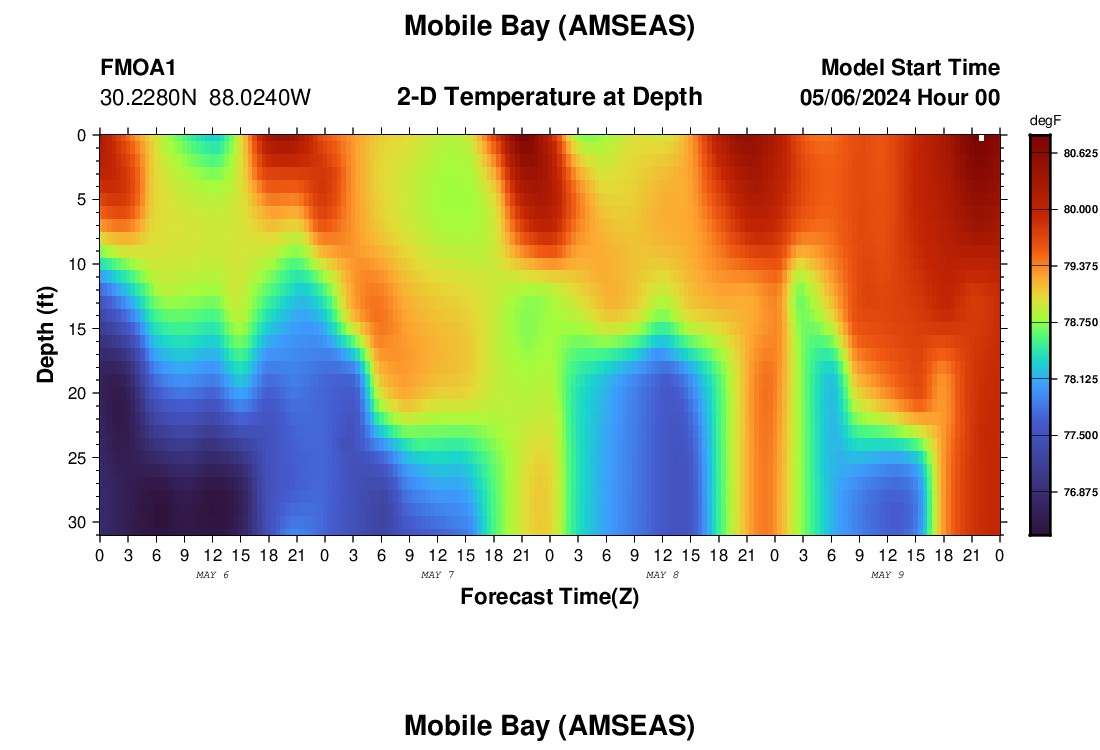 Mobile Bay (AMSEAS)

FMOA1
30.2280N 88.0240W

2-D Temperature at Depth

Model Start Time
05/06/2024 Hour 00

degF
80.625
80.000
79.375
78.750
78.125
77.500
76.875

Depth (ft)
0
5
10
15
20
25
30

0 3 6 9 12 15 18 21 0 3 6 9 12 15 18 21 0 3 6 9 12 15 18 21 0 3 6 9 12 15 18 21 0
MAY 6
MAY 7
MAY 8
MAY 9

Forecast Time(Z)

Mobile Bay (AMSEAS)